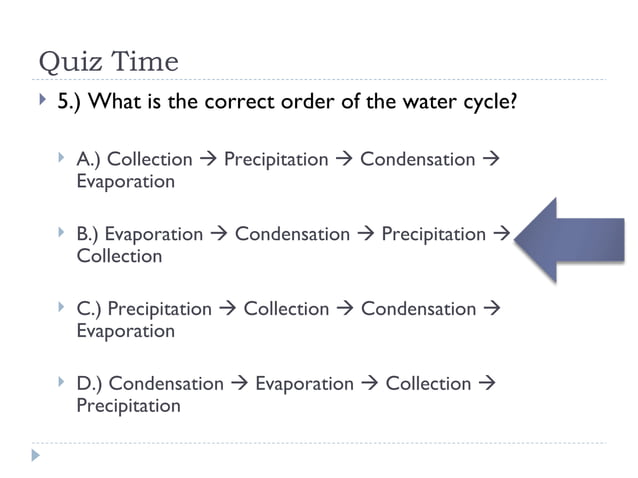 Quiz Time

5.) What is the correct order of the water cycle?

A.) Collection → Precipitation → Condensation → Evaporation

B.) Evaporation → Condensation → Precipitation → Collection

C.) Precipitation → Collection → Condensation → Evaporation

D.) Condensation → Evaporation → Collection → Precipitation